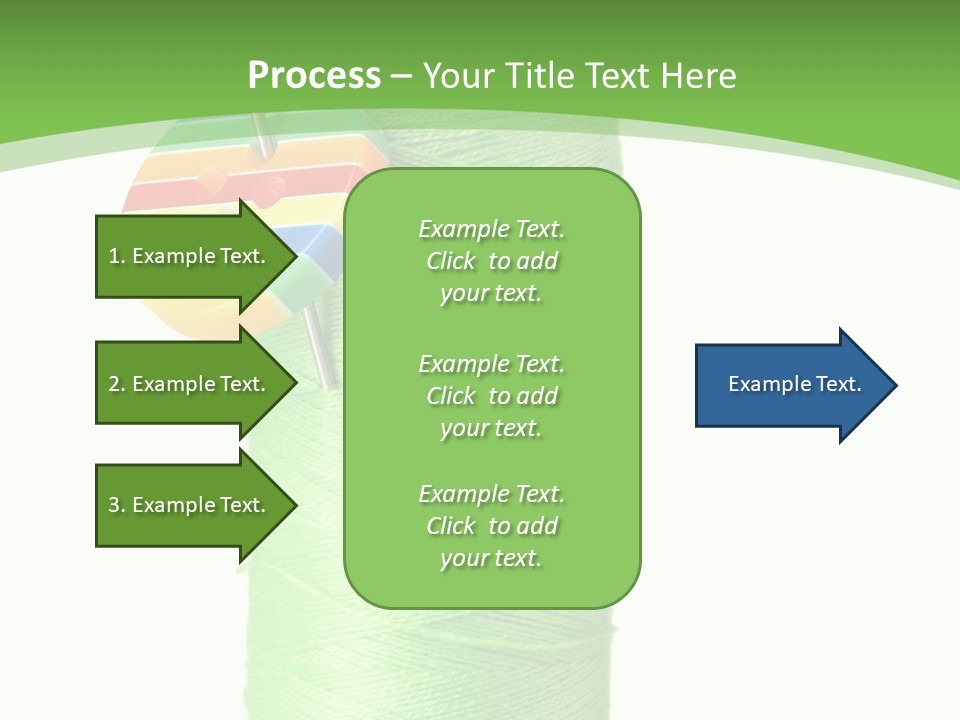 Process – Your Title Text Here

1. Example Text.

2. Example Text.

3. Example Text.

Example Text. Click to add your text.

Example Text. Click to add your text.

Example Text. Click to add your text.

Example Text.